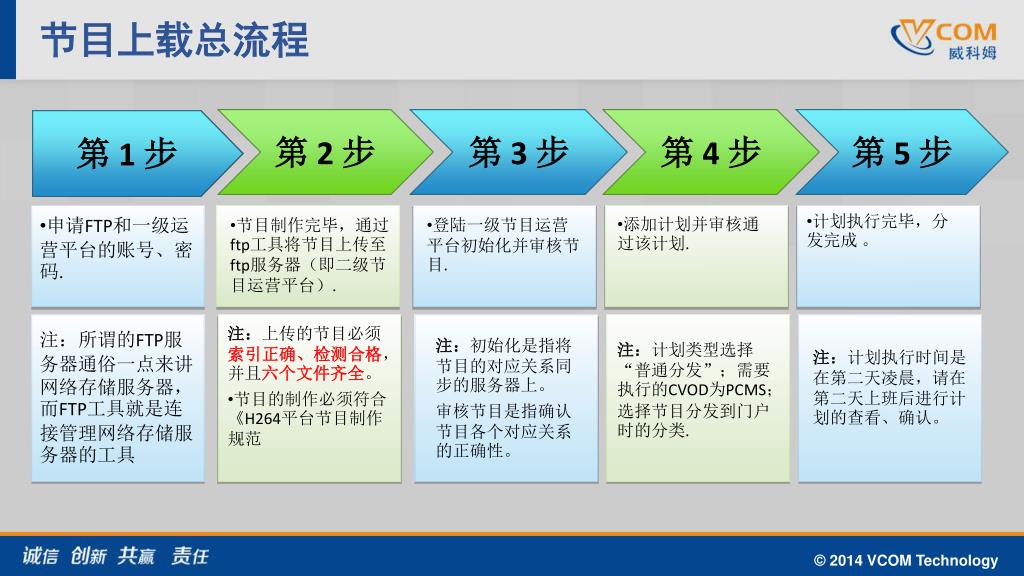 节目上载总流程

VCOM
威科姆

第 1 步

第 2 步

第 3 步

第 4 步

第 5 步

•申请FTP和一级运营平台的账号、密码.

•节目制作完毕，通过ftp工具将节目上传至ftp服务器（即二级节目运营平台）.

•登陆一级节目运营平台初始化并审核节目.

•添加计划并审核通过该计划.

•计划执行完毕，分发完成 。

注：所谓的FTP服务器通俗一点来讲网络存储服务器，而FTP工具就是连接管理网络存储服务器的工具

注：上传的节目必须索引正确、检测合格，并且六个文件齐全。

•节目的制作必须符合《H264平台节目制作规范

注：初始化是指将节目的对应关系同步的服务器上。

审核节目是指确认节目各个对应关系的正确性。

注：计划类型选择“普通分发”；需要执行的CVOD为PCMS；选择节目分发到门户时的分类.

注：计划执行时间是在第二天凌晨，请在第二天上班后进行计划的查看、确认。

诚信 创新 共赢 责任

© 2014 VCOM Technology